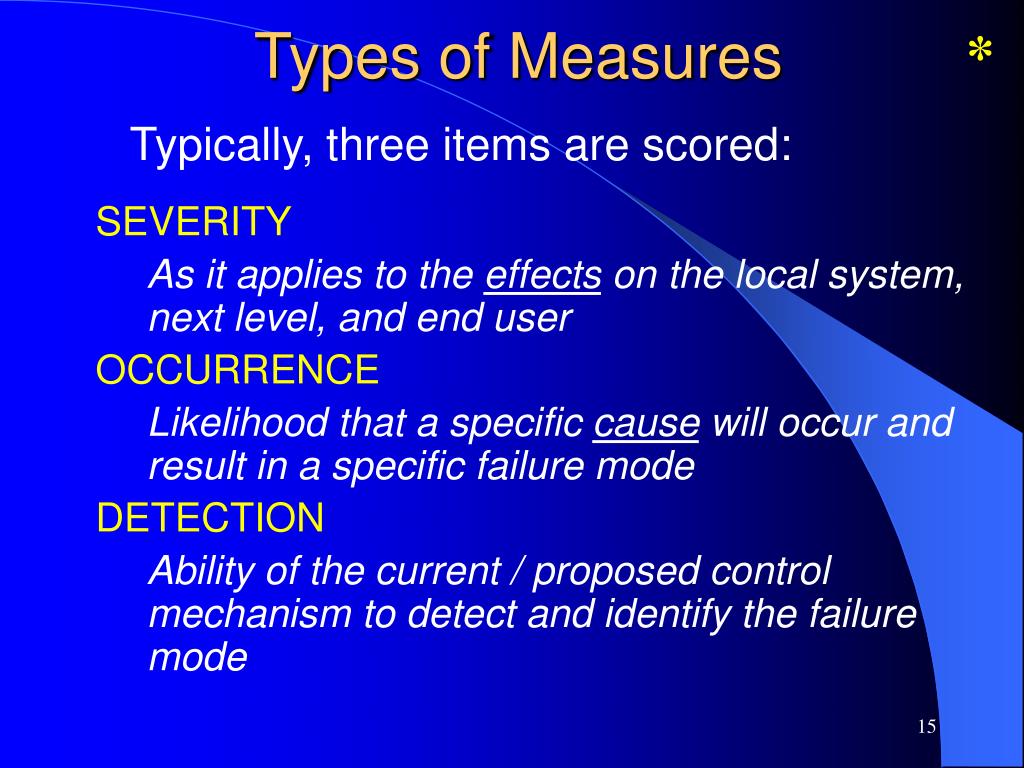 Types of Measures

*

Typically, three items are scored:

SEVERITY

As it applies to the effects on the local system, next level, and end user

OCCURRENCE

Likelihood that a specific cause will occur and result in a specific failure mode

DETECTION

Ability of the current / proposed control mechanism to detect and identify the failure mode

15